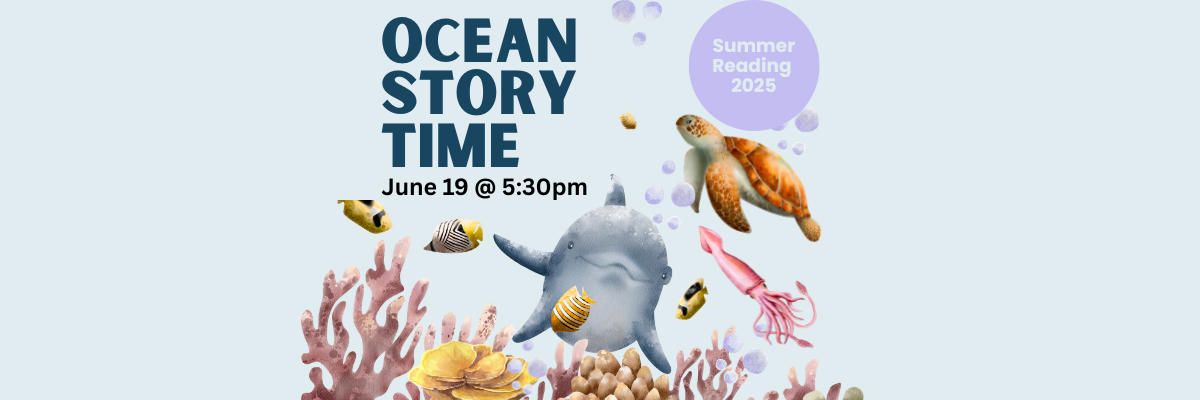 OCEAN STORY TIME

June 19 @ 5:30pm

Summer Reading 2025